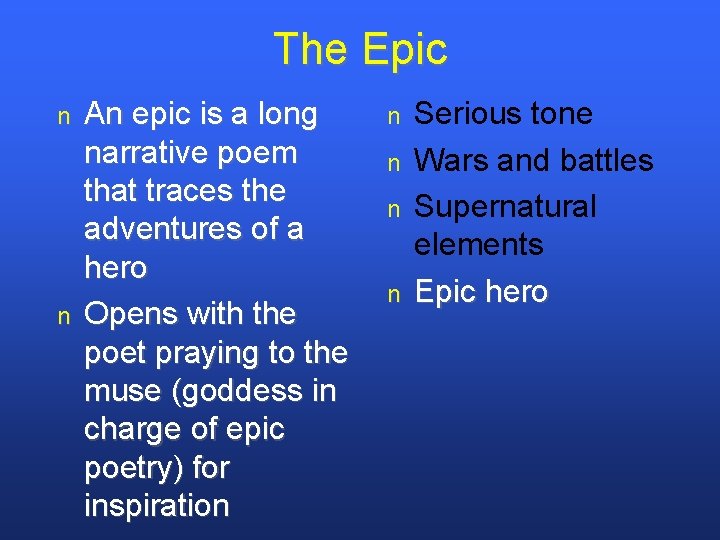 The Epic

n An epic is a long narrative poem that traces the adventures of a hero
n Opens with the poet praying to the muse (goddess in charge of epic poetry) for inspiration

n Serious tone
n Wars and battles
n Supernatural elements
n Epic hero